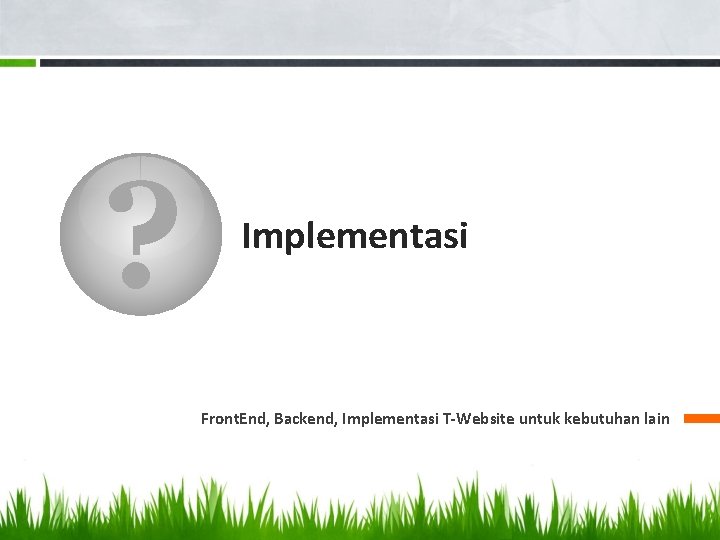 ?

Implementasi

FrontEnd, Backend, Implementasi T-Website untuk kebutuhan lain